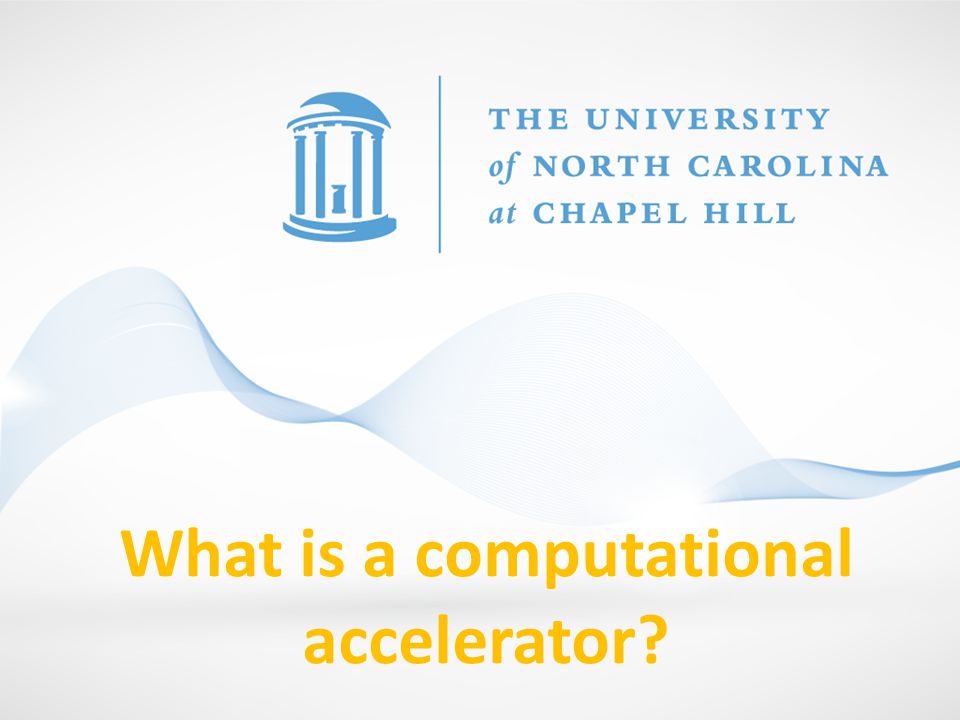 THE UNIVERSITY
of NORTH CAROLINA
at CHAPEL HILL

What is a computational accelerator?